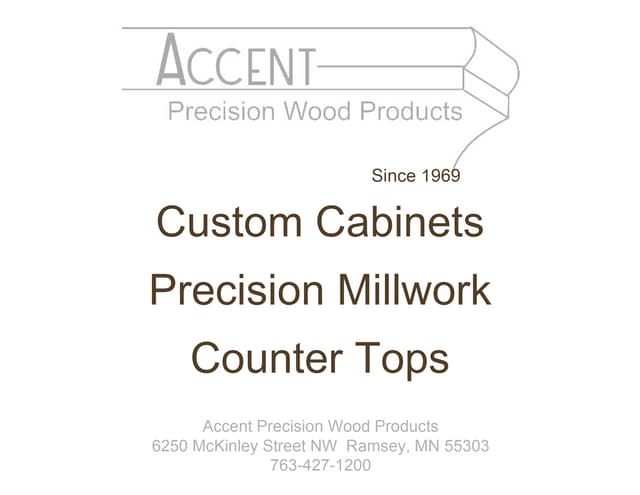 ACCENT
Precision Wood Products

Since 1969

Custom Cabinets

Precision Millwork

Counter Tops

Accent Precision Wood Products
6250 McKinley Street NW  Ramsey, MN 55303
763-427-1200